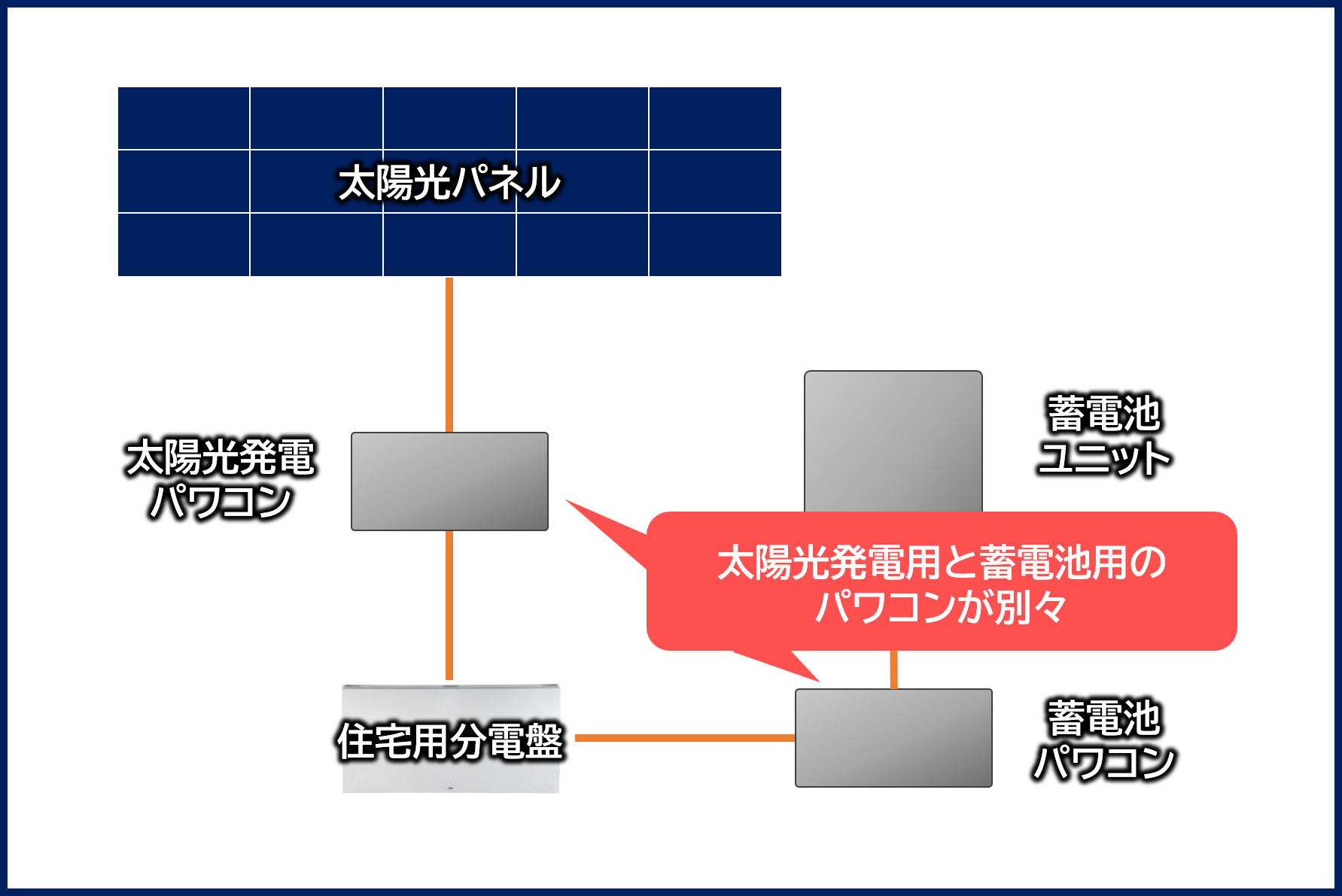 太陽光パネル

太陽光発電
パワコン

蓄電池
ユニット

太陽光発電用と蓄電池用の
パワコンが別々

住宅用分電盤

蓄電池
パワコン